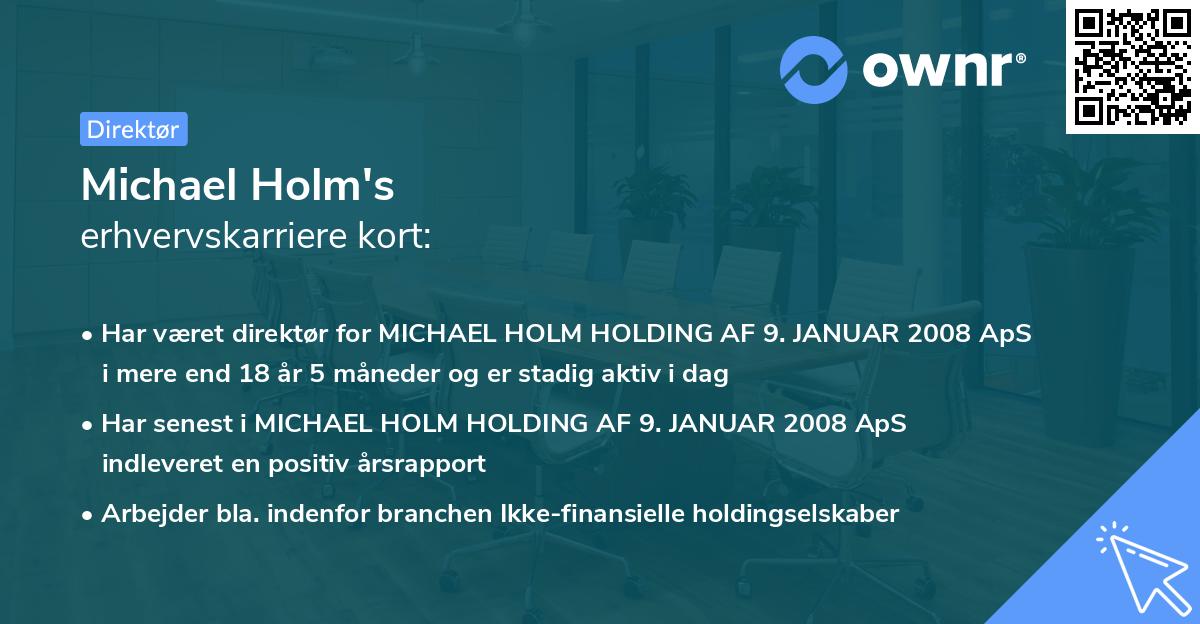 ownr®

Direktør

Michael Holm's
erhvervskarriere kort:

• Har været direktør for MICHAEL HOLM HOLDING AF 9. JANUAR 2008 ApS i mere end 18 år 5 måneder og er stadig aktiv i dag

• Har senest i MICHAEL HOLM HOLDING AF 9. JANUAR 2008 ApS indleveret en positiv årsrapport

• Arbejder bla. indenfor branchen Ikke-finansielle holdingselskaber